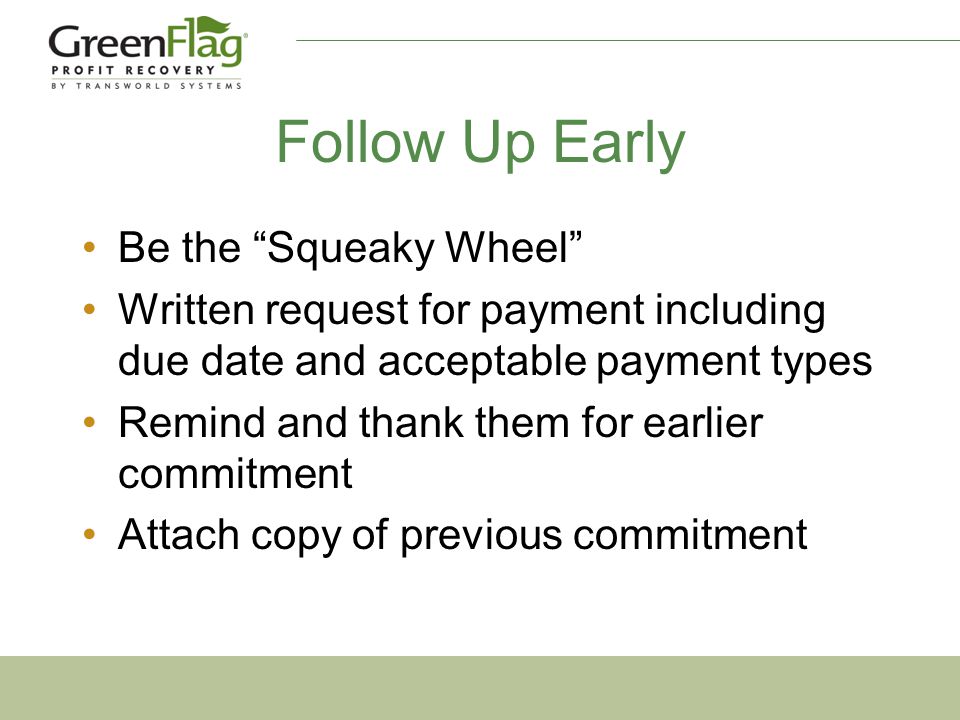 GreenFlag®
PROFIT RECOVERY
BY TRANSWORLD SYSTEMS

Follow Up Early

• Be the “Squeaky Wheel”
• Written request for payment including due date and acceptable payment types
• Remind and thank them for earlier commitment
• Attach copy of previous commitment